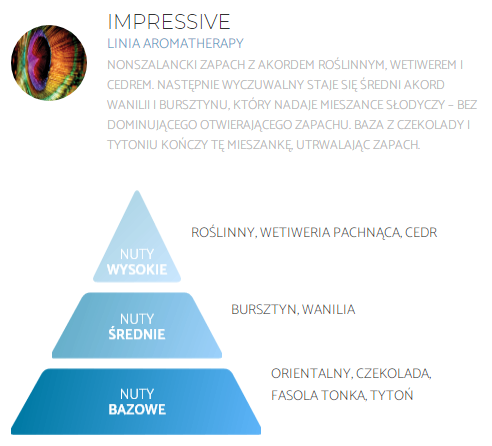 IMPRESSIVE
LINIA AROMATHERAPY
NONSZALANCKI ZAPACH Z AKORDEM ROŚLINNYM, WETIWEREM I CEDREM. NASTĘPNIE WYCZUWALNY STAJE SIĘ ŚREDNI AKORD WANILII I BURSZTYNU, KTÓRY NADAJE MIESZANCE SŁODYCZY – BEZ DOMINUJĄCEGO OTWIERAJĄCEGO ZAPACHU. BAZA Z CZEKOLADY I TYTONIU KOŃCZY TĘ MIESZANKĘ, UTRWALAJĄC ZAPACH.

NUTY WYSOKIE
ROŚLINNY, WETIWERIA PACHNĄCA, CEDR

NUTY ŚREDNIE
BURSZTYN, WANILIA

NUTY BAZOWE
ORIENTALNY, CZEKOLADA, FASOLA TONKA, TYTOŃ